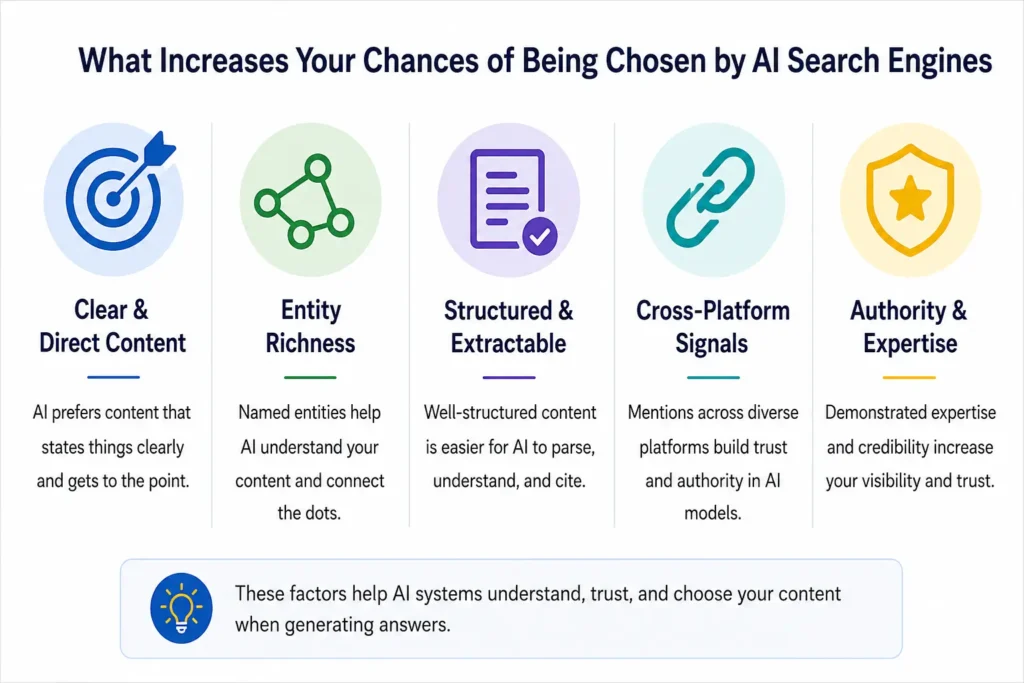 What Increases Your Chances of Being Chosen by AI Search Engines

Clear & Direct Content

AI prefers content that states things clearly and gets to the point.

Entity Richness

Named entities help AI understand your content and connect the dots.

Structured & Extractable

Well-structured content is easier for AI to parse, understand, and cite.

Cross-Platform Signals

Mentions across diverse platforms build trust and authority in AI models.

Authority & Expertise

Demonstrated expertise and credibility increase your visibility and trust.

These factors help AI systems understand, trust, and choose your content when generating answers.